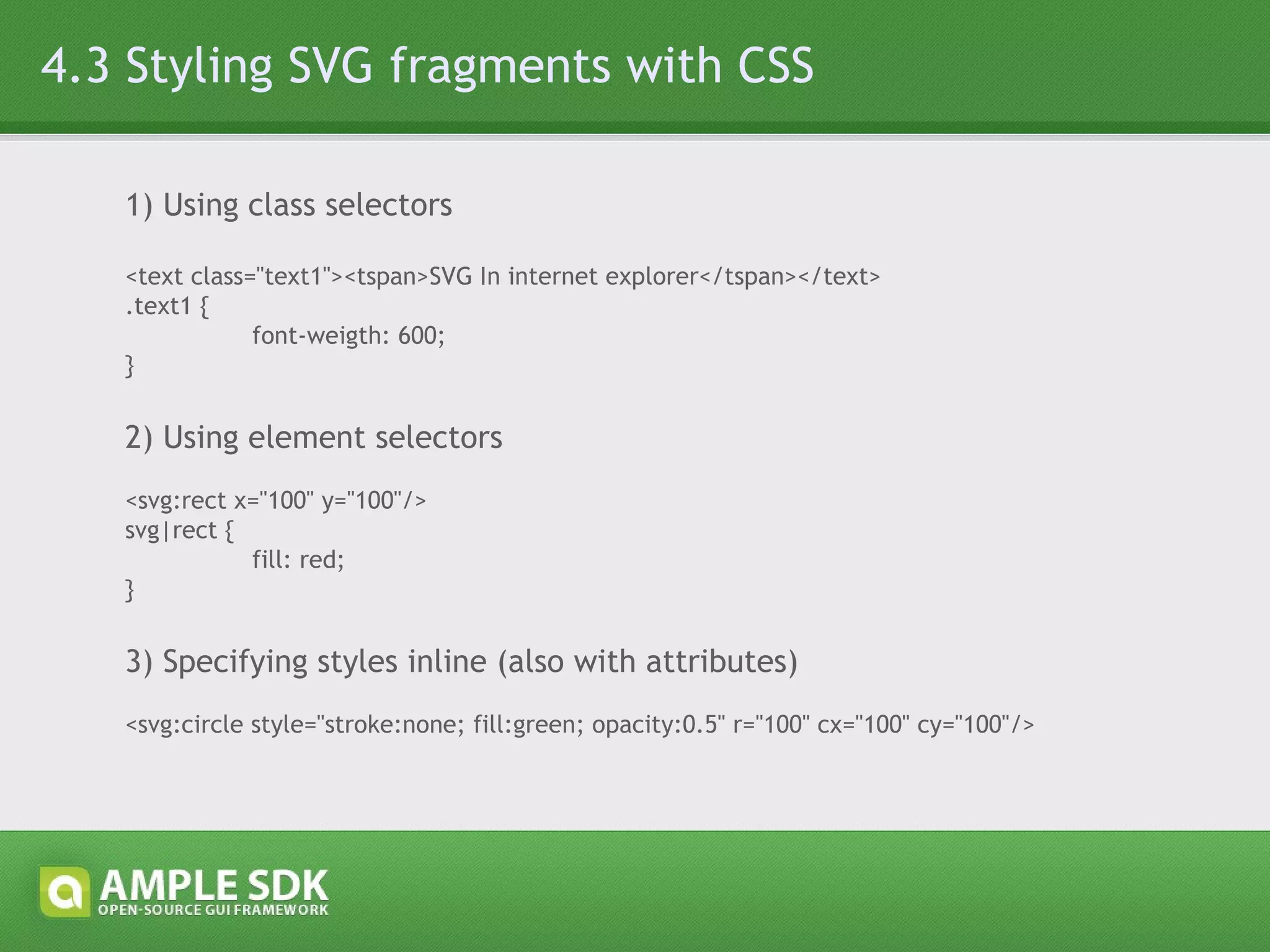 4.3 Styling SVG fragments with CSS

1) Using class selectors

<text class="text1"><tspan>SVG In internet explorer</tspan></text>
.text1 {
font-weigth: 600;
}

2) Using element selectors

<svg:rect x="100" y="100"/>
svg|rect {
fill: red;
}

3) Specifying styles inline (also with attributes)

<svg:circle style="stroke:none; fill:green; opacity:0.5" r="100" cx="100" cy="100"/>

AMPLE SDK
OPEN-SOURCE GUI FRAMEWORK